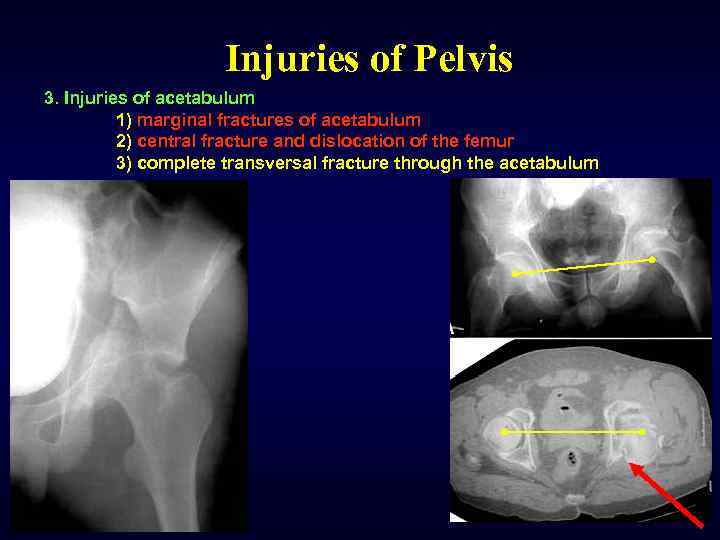 Injuries of Pelvis

3. Injuries of acetabulum

1) marginal fractures of acetabulum
2) central fracture and dislocation of the femur
3) complete transversal fracture through the acetabulum